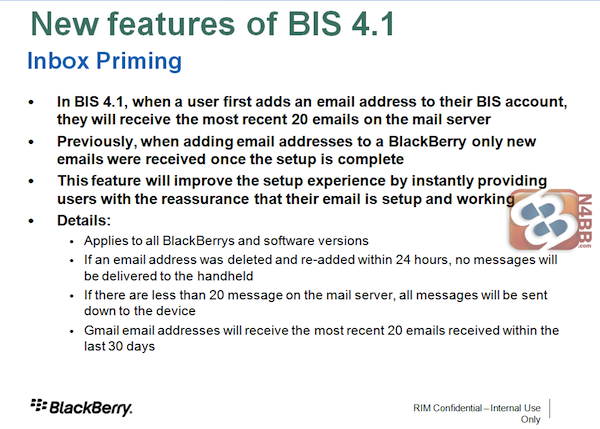 New features of BIS 4.1

Inbox Priming

• In BIS 4.1, when a user first adds an email address to their BIS account, they will receive the most recent 20 emails on the mail server

• Previously, when adding email addresses to a BlackBerry only new emails were received once the setup is complete

• This feature will improve the setup experience by instantly providing users with the reassurance that their email is setup and working

• Details:
  • Applies to all BlackBerrys and software versions
  • If an email address was deleted and re-added within 24 hours, no messages will be delivered to the handheld
  • If there are less than 20 message on the mail server, all messages will be sent down to the device
  • Gmail email addresses will receive the most recent 20 emails received within the last 30 days

N4BB.com

BlackBerry.

RIM Confidential – Internal Use Only